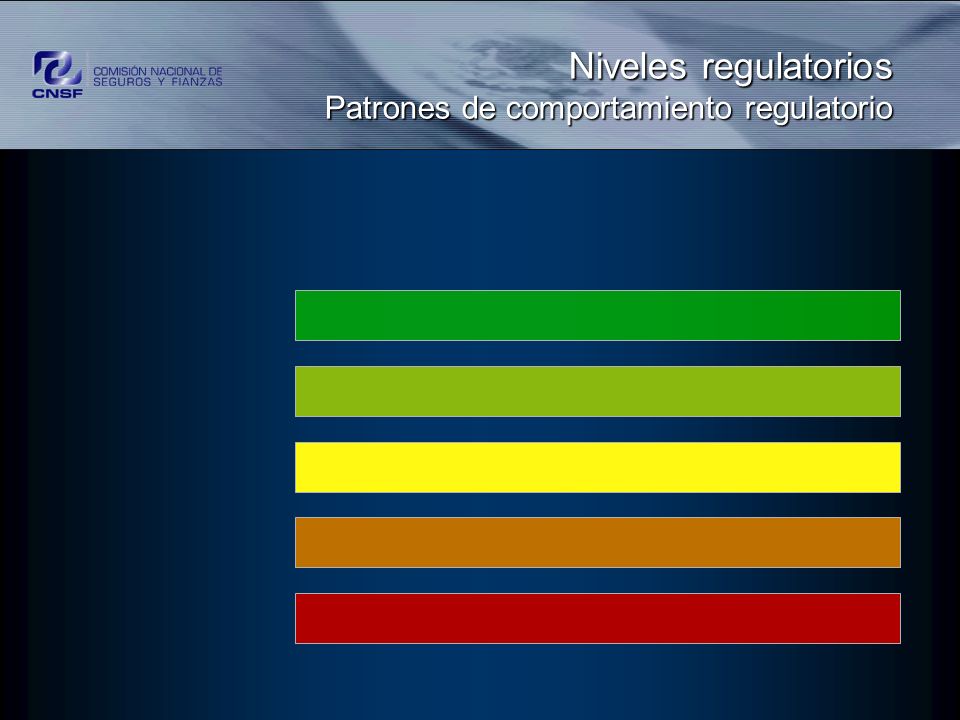 CNSF COMISIÓN NACIONAL DE SEGUROS Y FIANZAS

Niveles regulatorios
Patrones de comportamiento regulatorio